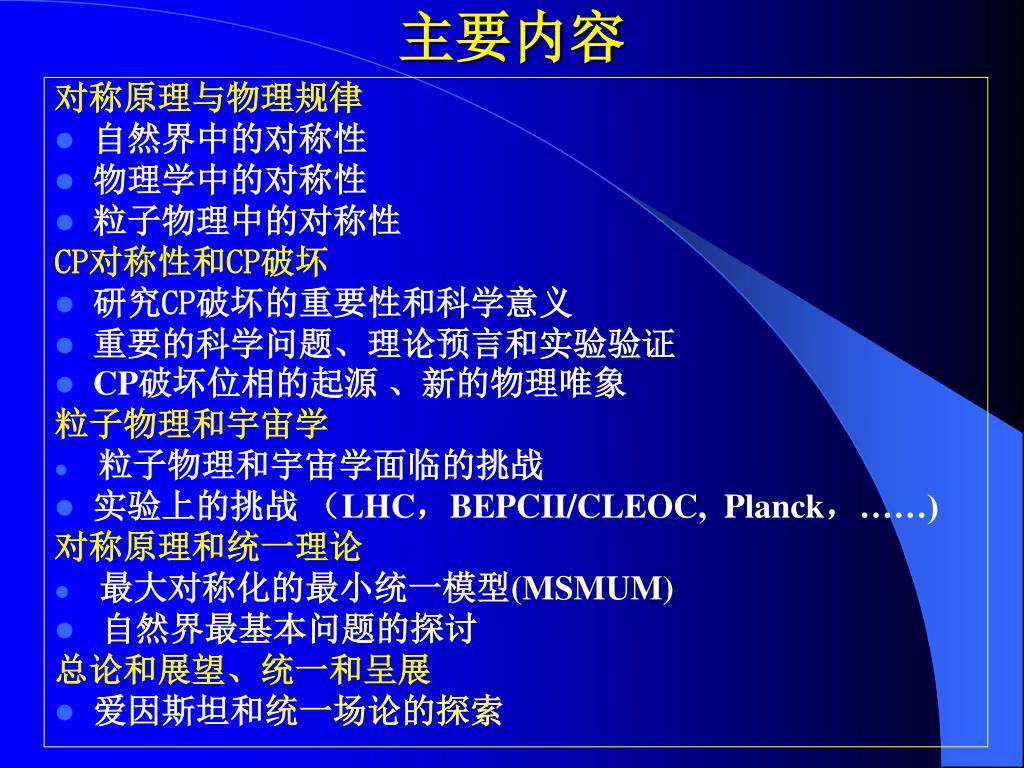 主要内容

对称原理与物理规律
- 自然界中的对称性
- 物理学中的对称性
- 粒子物理中的对称性

CP对称性和CP破坏
- 研究CP破坏的重要性和科学意义
- 重要的科学问题、理论预言和实验验证
- CP破坏位相的起源 、新的物理唯象

粒子物理和宇宙学
- 粒子物理和宇宙学面临的挑战
- 实验上的挑战 （LHC，BEPCII/CLEOC, Planck，……)

对称原理和统一理论
- 最大对称化的最小统一模型(MSMUM)
- 自然界最基本问题的探讨

总论和展望、统一和呈展
- 爱因斯坦和统一场论的探索